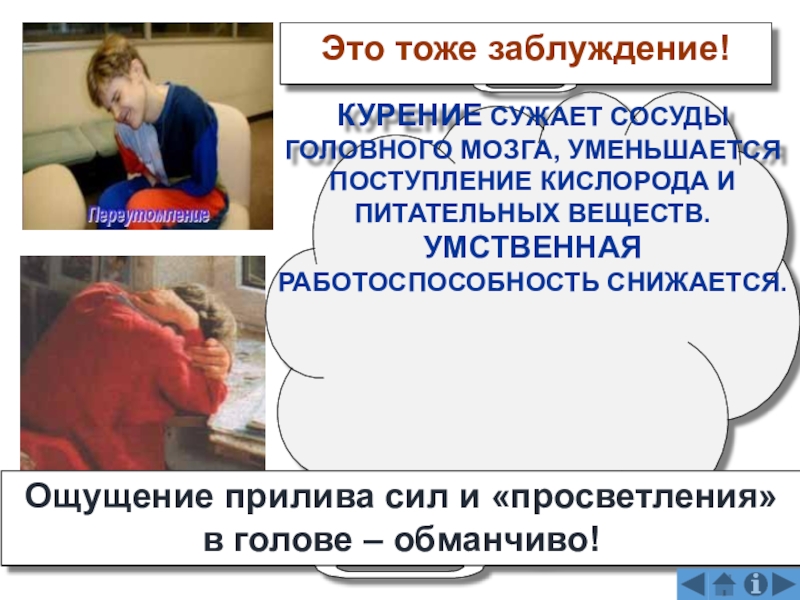 Переутомление

Это тоже заблуждение!

КУРЕНИЕ СУЖАЕТ СОСУДЫ ГОЛОВНОГО МОЗГА, УМЕНЬШАЕТСЯ ПОСТУПЛЕНИЕ КИСЛОРОДА И ПИТАТЕЛЬНЫХ ВЕЩЕСТВ. УМСТВЕННАЯ РАБОТОСПОСОБНОСТЬ СНИЖАЕТСЯ.

Ощущение прилива сил и «просветления» в голове – обманчиво!